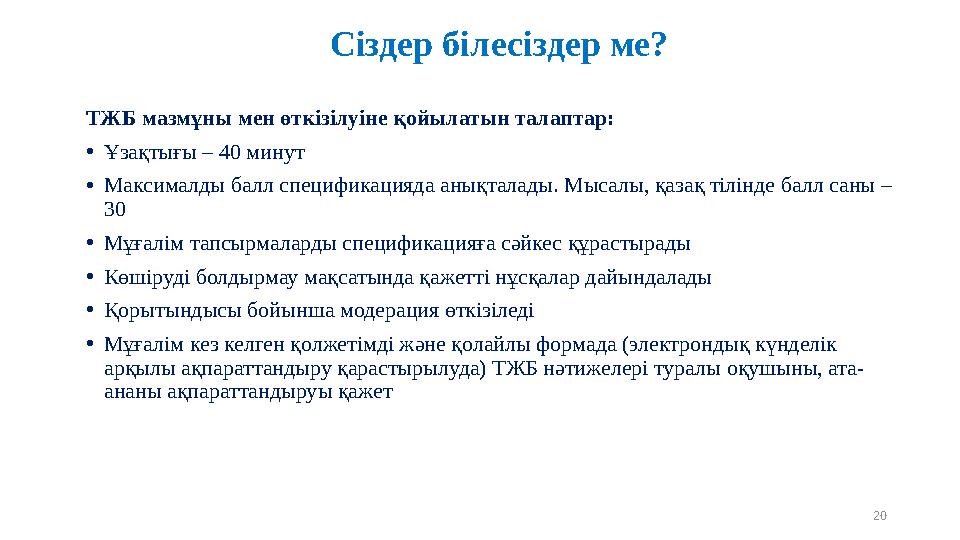 Сіздер білесіздер ме?

ТЖБ мазмұны мен өткізілуіне қойылатын талаптар:

• Ұзақтығы – 40 минут

• Максималды балл спецификацияда анықталады. Мысалы, қазақ тілінде балл саны – 30

• Мұғалім тапсырмаларды спецификацияға сәйкес құрастырады

• Көшіруді болдырмау мақсатында қажетті нұсқалар дайындалады

• Қорытындысы бойынша модерация өткізіледі

• Мұғалім кез келген қолжетімді және қолайлы формада (электрондық күнделік арқылы ақпараттандыру қарастырылуда) ТЖБ нәтижелері туралы оқушыны, ата-ананы ақпараттандыруы қажет

20